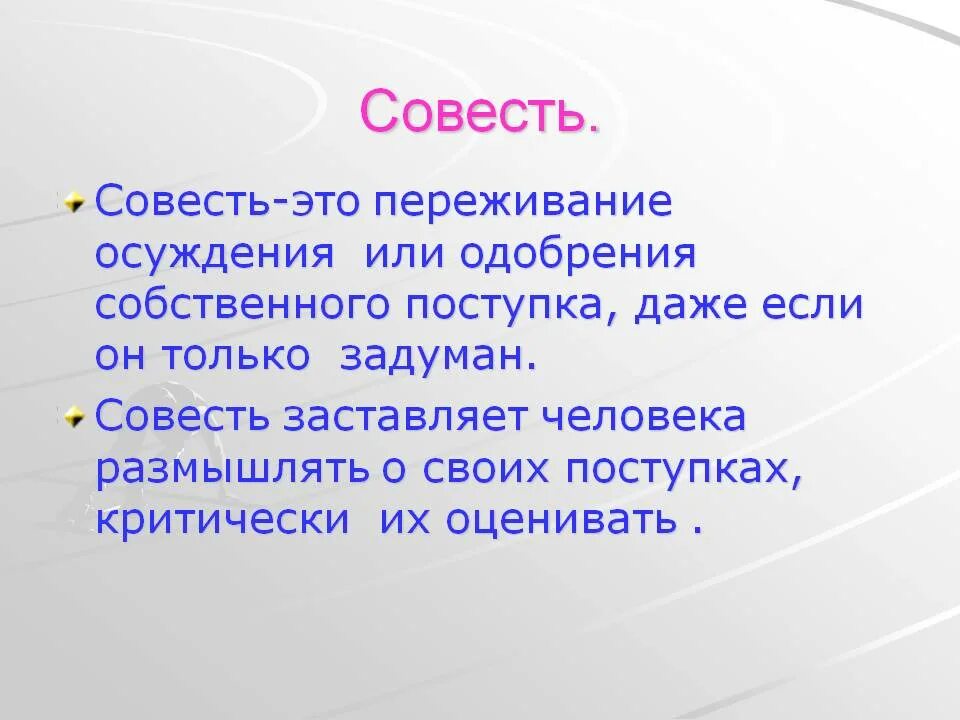 Совесть.

Совесть-это переживание осуждения  или одобрения собственного поступка, даже если он только  задуман.

Совесть заставляет человека размышлять о своих поступках, критически  их оценивать .